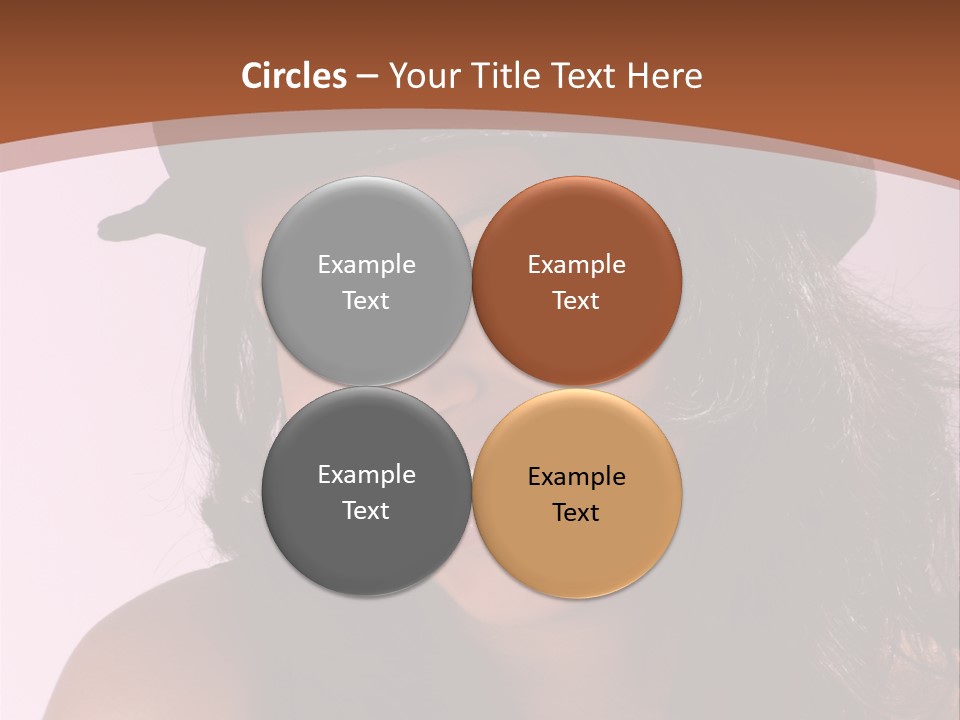 Circles – Your Title Text Here

Example Text

Example Text

Example Text

Example Text